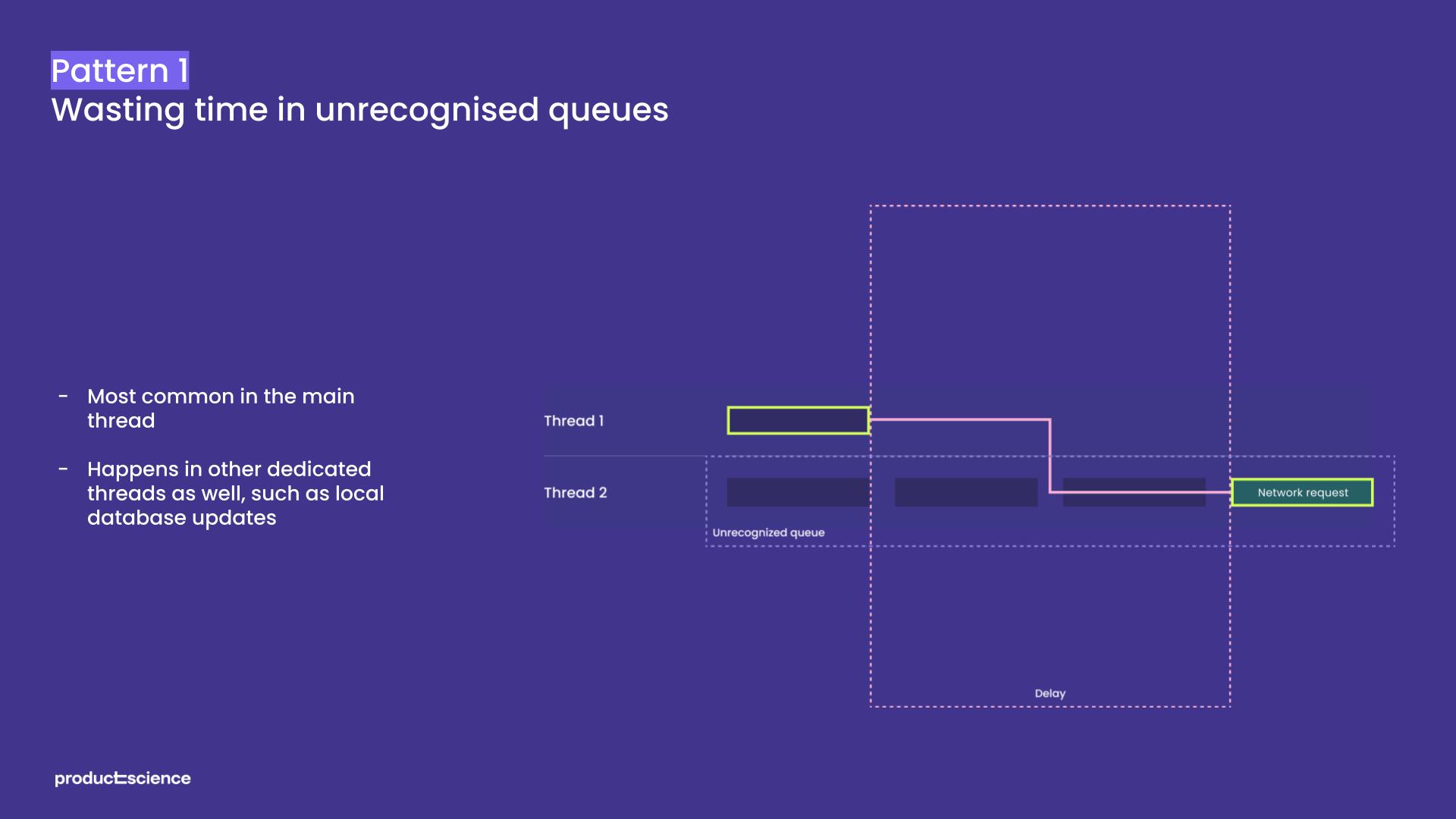 Pattern 1
Wasting time in unrecognised queues

- Most common in the main thread

- Happens in other dedicated threads as well, such as local database updates

Thread 1

Thread 2

Network request

Unrecognized queue

Delay

productscience